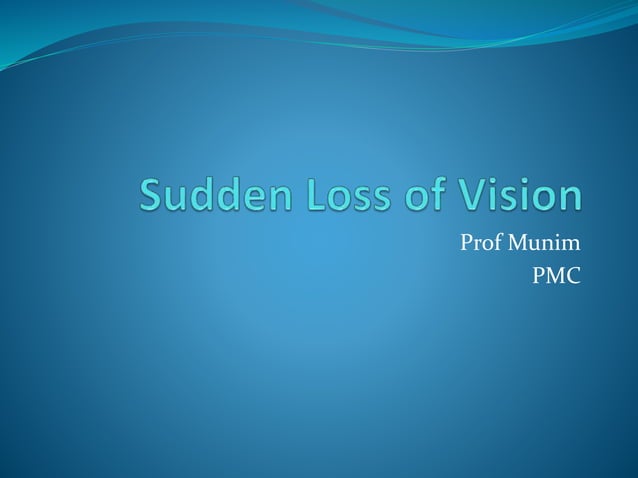 Sudden Loss of Vision

Prof Munim
PMC